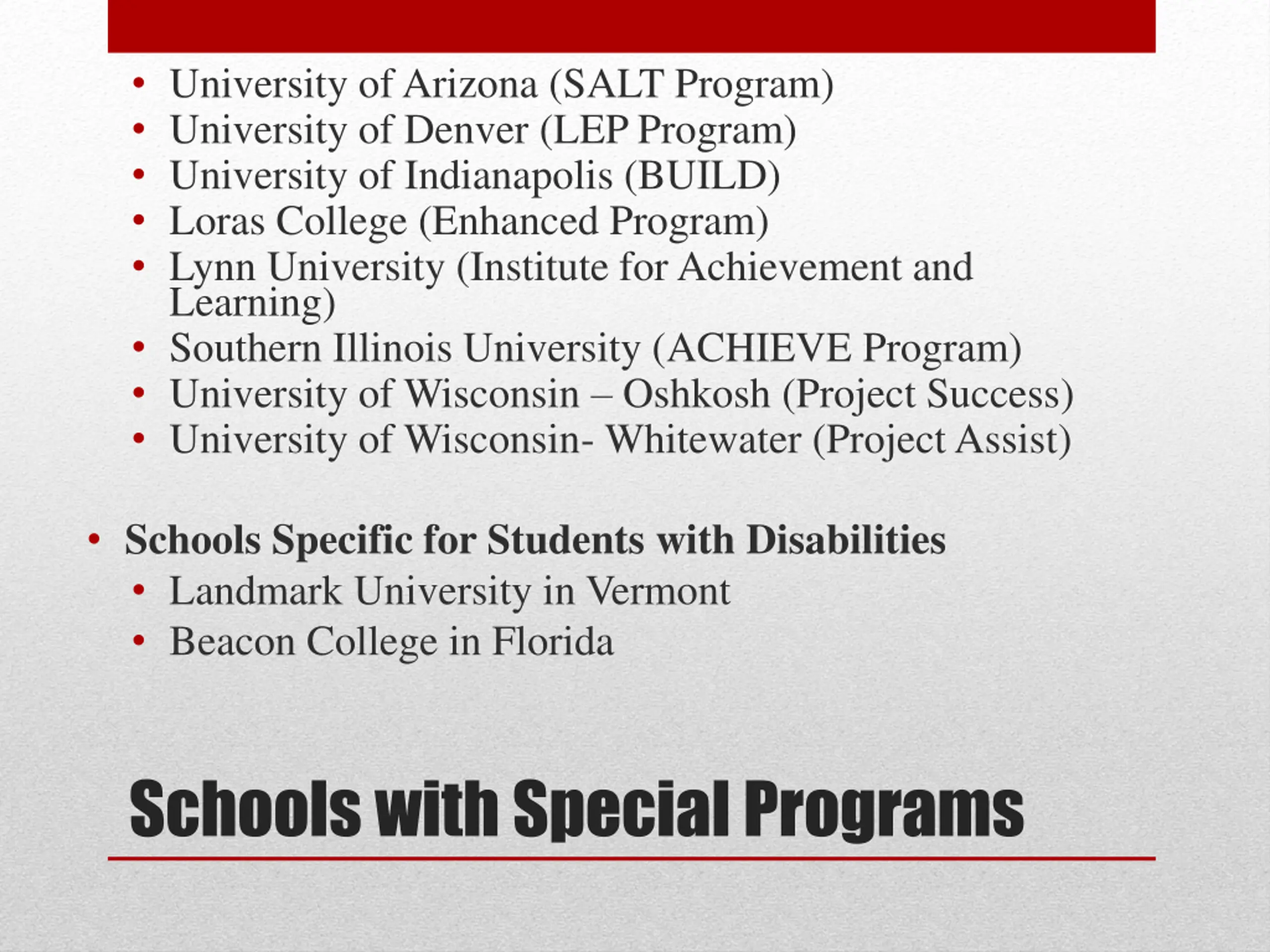 • University of Arizona (SALT Program)
• University of Denver (LEP Program)
• University of Indianapolis (BUILD)
• Loras College (Enhanced Program)
• Lynn University (Institute for Achievement and Learning)
• Southern Illinois University (ACHIEVE Program)
• University of Wisconsin – Oshkosh (Project Success)
• University of Wisconsin- Whitewater (Project Assist)

• Schools Specific for Students with Disabilities
• Landmark University in Vermont
• Beacon College in Florida

Schools with Special Programs